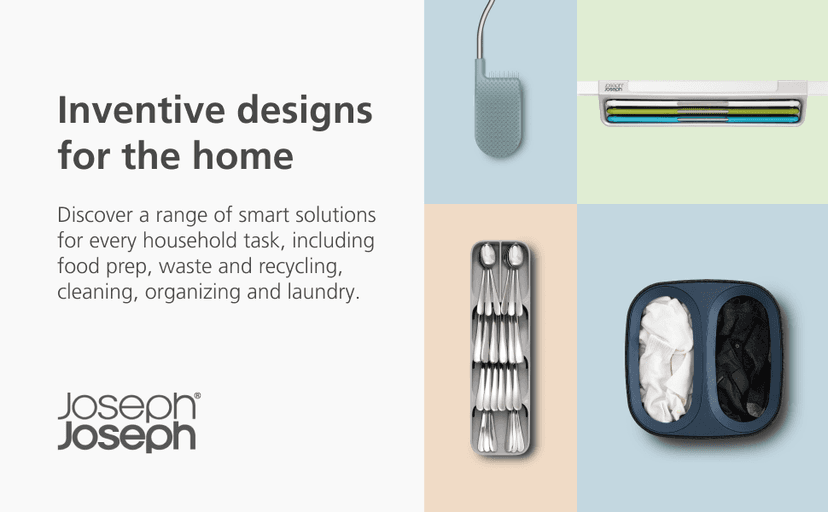 Inventive designs for the home

Discover a range of smart solutions for every household task, including food prep, waste and recycling, cleaning, organizing and laundry.

Joseph®
Joseph